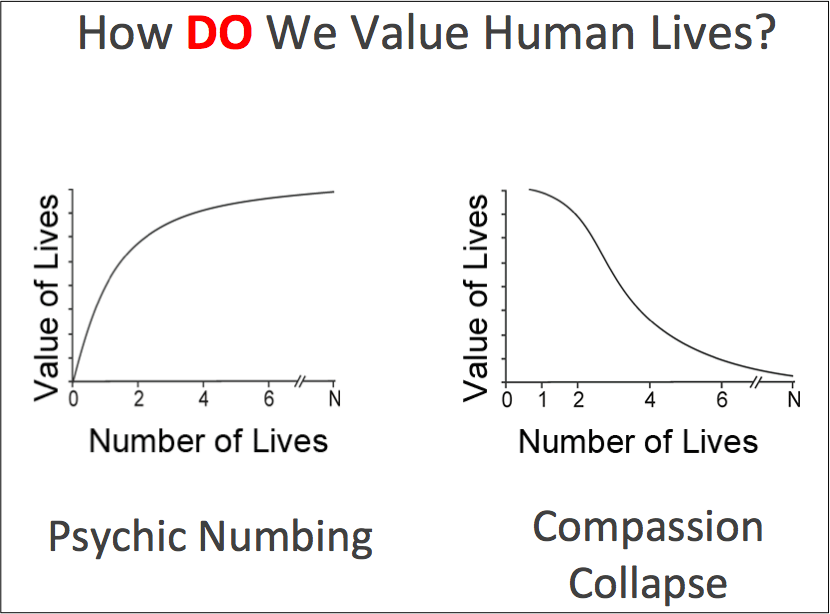 How DO We Value Human Lives?

Value of Lives

0 2 4 6 N

Number of Lives

Psychic Numbing

Value of Lives

0 1 2 4 6 N

Number of Lives

Compassion Collapse